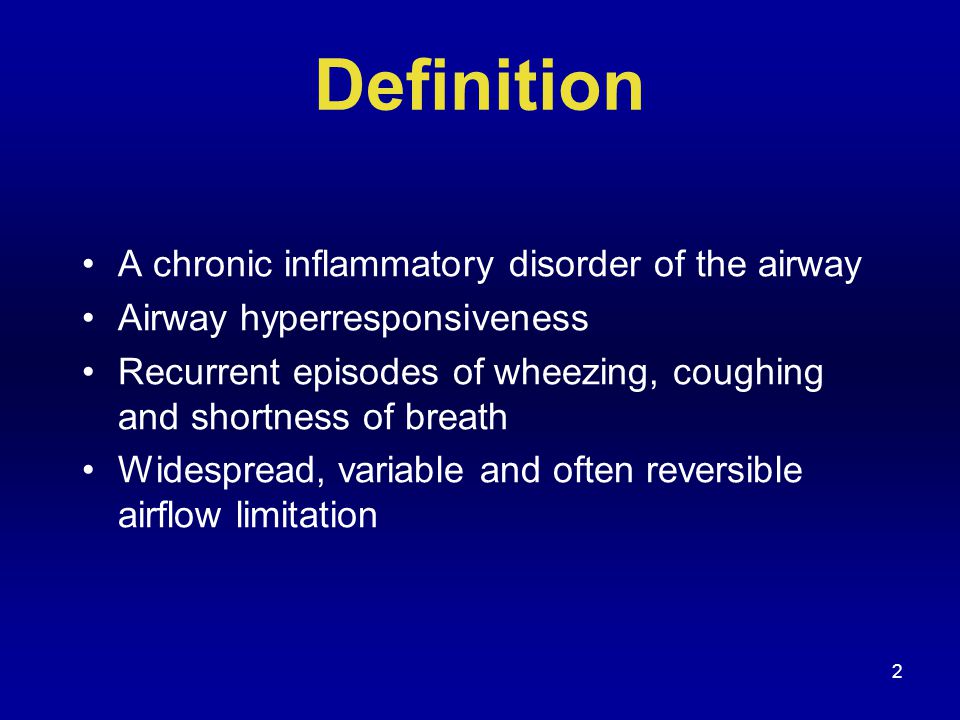 Definition

• A chronic inflammatory disorder of the airway
• Airway hyperresponsiveness
• Recurrent episodes of wheezing, coughing and shortness of breath
• Widespread, variable and often reversible airflow limitation

2